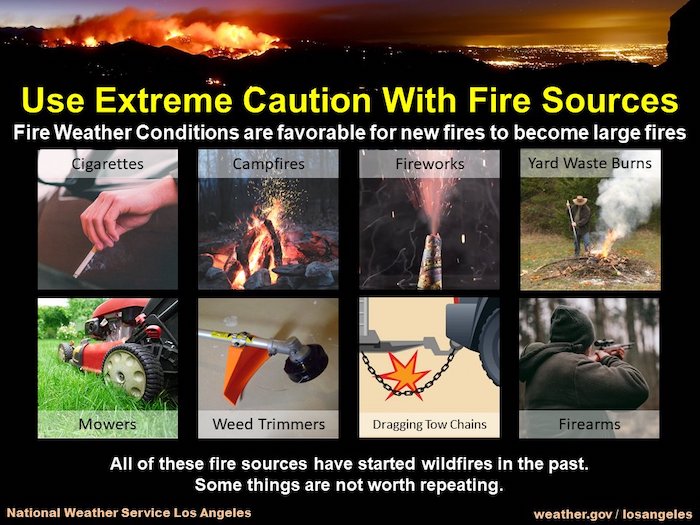 Use Extreme Caution With Fire Sources

Fire Weather Conditions are favorable for new fires to become large fires

Cigarettes

Campfires

Fireworks

Yard Waste Burns

Mowers

Weed Trimmers

Dragging Tow Chains

Firearms

All of these fire sources have started wildfires in the past. Some things are not worth repeating.

National Weather Service Los Angeles

weather.gov / losangeles